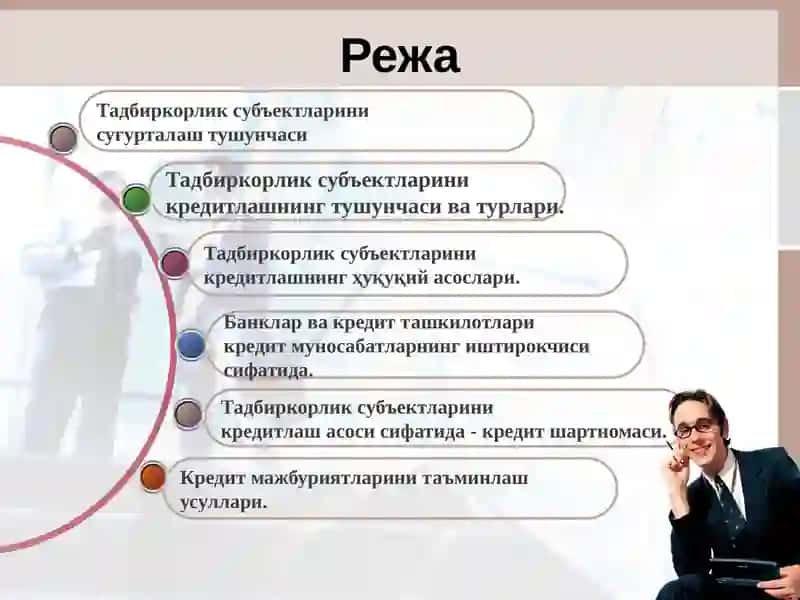 Режа

Тадбиркорлик субъектларини суғурталаш тушунчаси

Тадбиркорлик субъектларини кредитлашнинг тушунчаси ва турлари.

Тадбиркорлик субъектларини кредитлашнинг ҳуқуқий асослари.

Банклар ва кредит ташкилотлари кредит муносабатларнинг иштирокчиси сифатида.

Тадбиркорлик субъектларини кредитлаш асоси сифатида - кредит шартномаси.

Кредит мажбуриятларини таъминлаш усуллари.